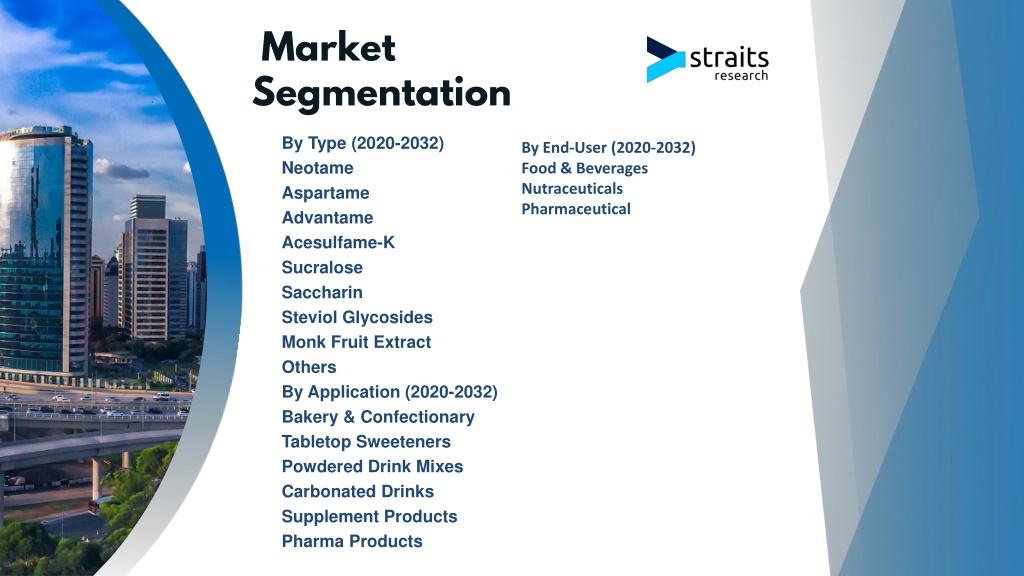 Market Segmentation

straits research

By Type (2020-2032)
Neotame
Aspartame
Advantame
Acesulfame-K
Sucralose
Saccharin
Steviol Glycosides
Monk Fruit Extract
Others
By Application (2020-2032)
Bakery & Confectionary
Tabletop Sweeteners
Powdered Drink Mixes
Carbonated Drinks
Supplement Products
Pharma Products

By End-User (2020-2032)
Food & Beverages
Nutraceuticals
Pharmaceutical